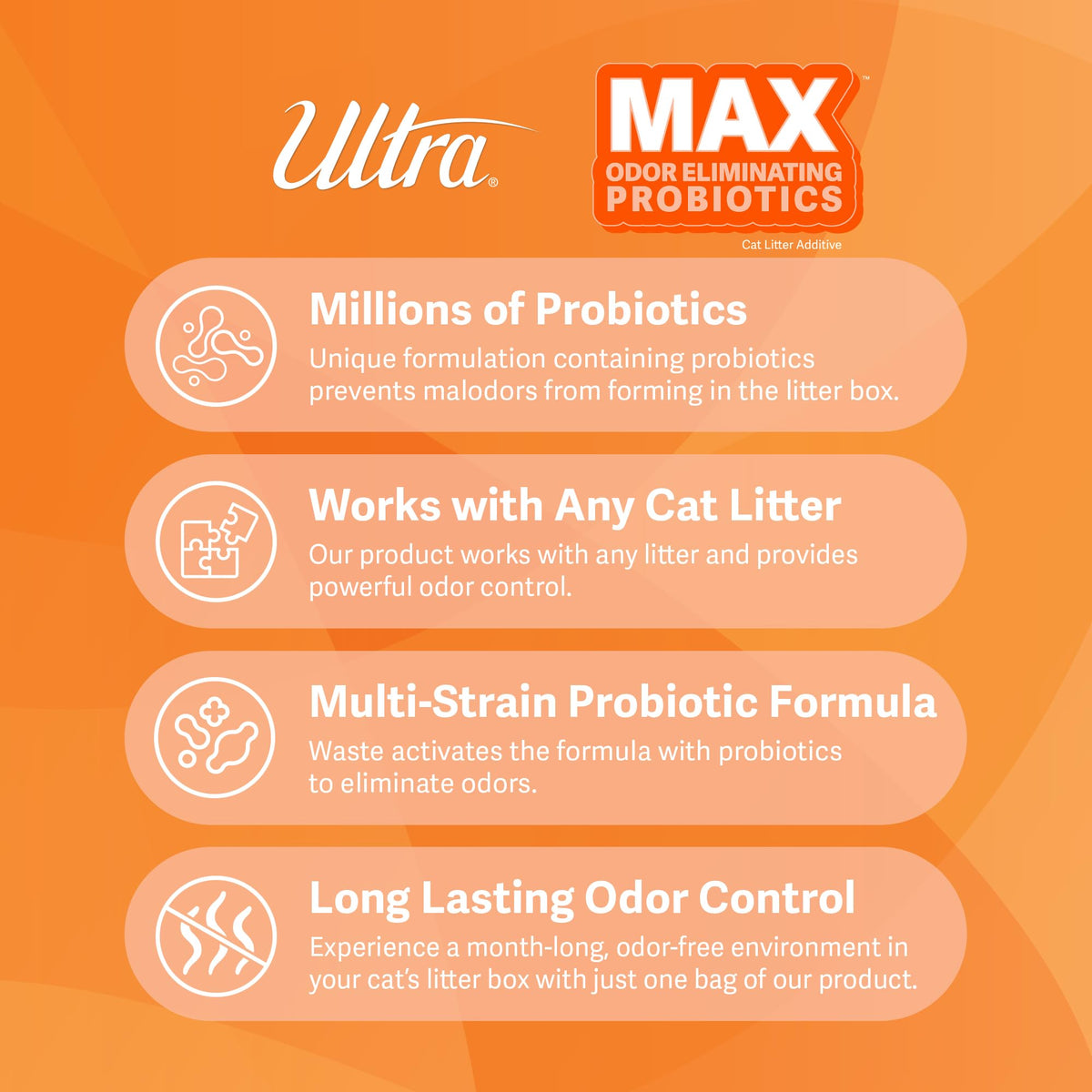 Ultra®

MAX™
ODOR ELIMINATING
PROBIOTICS
Cat Litter Additive

Millions of Probiotics
Unique formulation containing probiotics prevents malodors from forming in the litter box.

Works with Any Cat Litter
Our product works with any litter and provides powerful odor control.

Multi-Strain Probiotic Formula
Waste activates the formula with probiotics to eliminate odors.

Long Lasting Odor Control
Experience a month-long, odor-free environment in your cat's litter box with just one bag of our product.